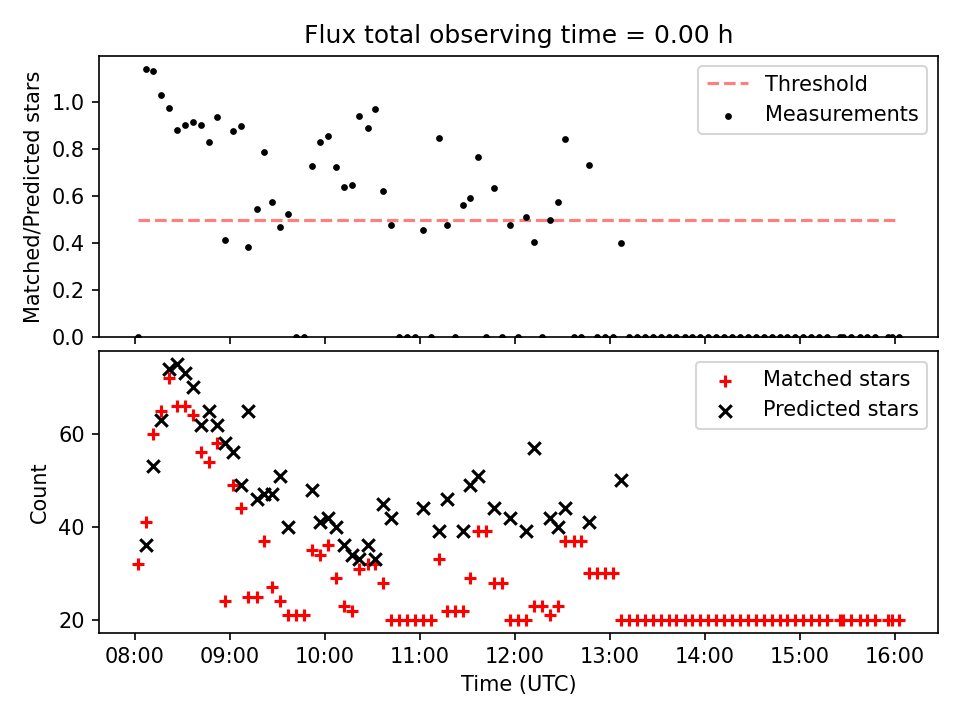 Flux total observing time = 0.00 h

Matched/Predicted stars

1.0
0.8
0.6
0.4
0.2
0.0

Threshold
Measurements

Count

60
40
20

Matched stars
Predicted stars

08:00 09:00 10:00 11:00 12:00 13:00 14:00 15:00 16:00

Time (UTC)